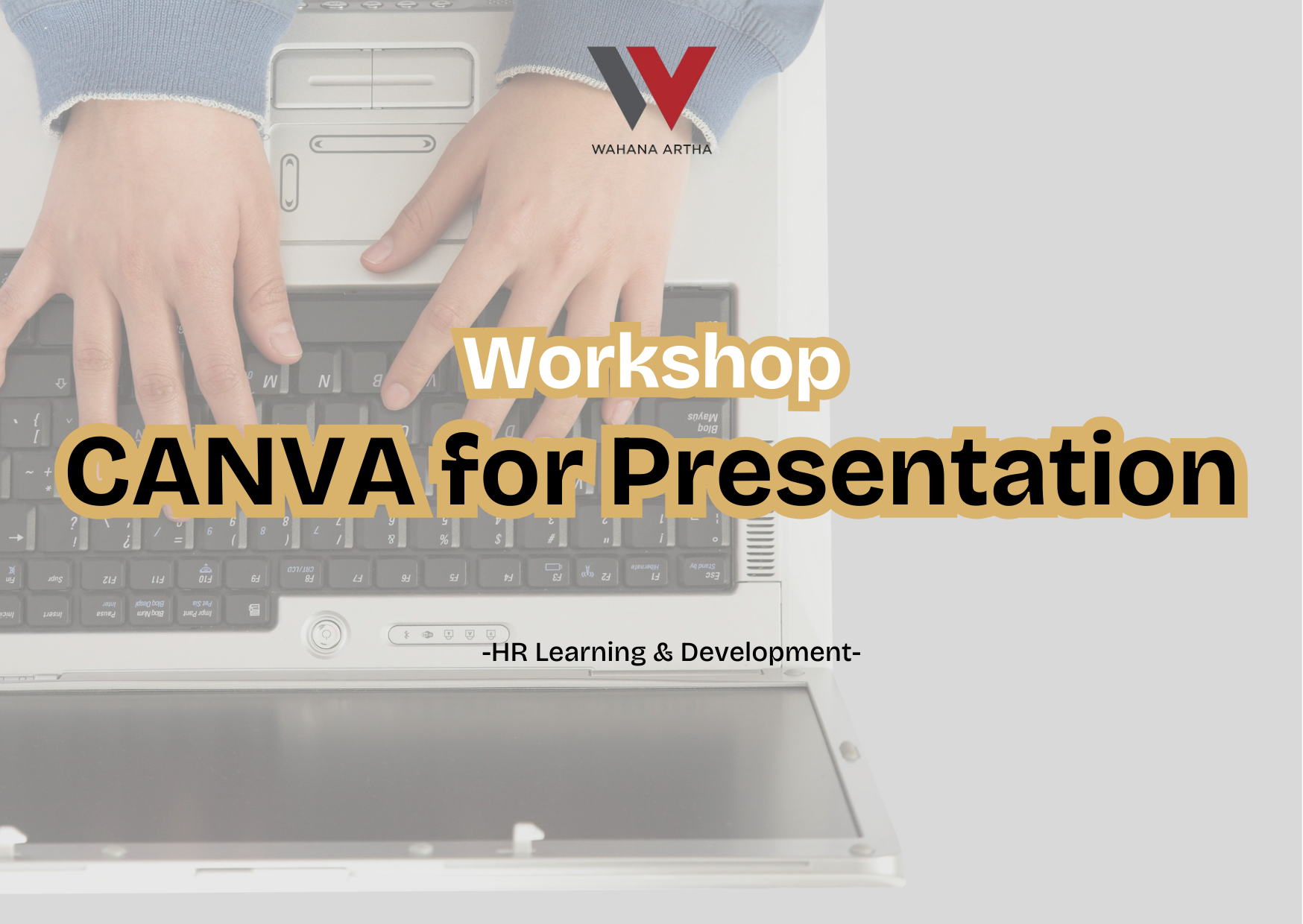 WAHANA ARTHA

Workshop
CANVA for Presentation

-HR Learning & Development-